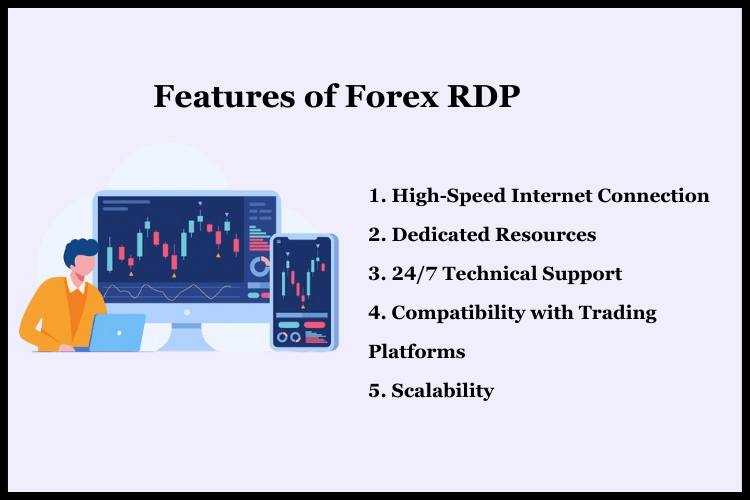 Features of Forex RDP

1. High-Speed Internet Connection

2. Dedicated Resources

3. 24/7 Technical Support

4. Compatibility with Trading Platforms

5. Scalability